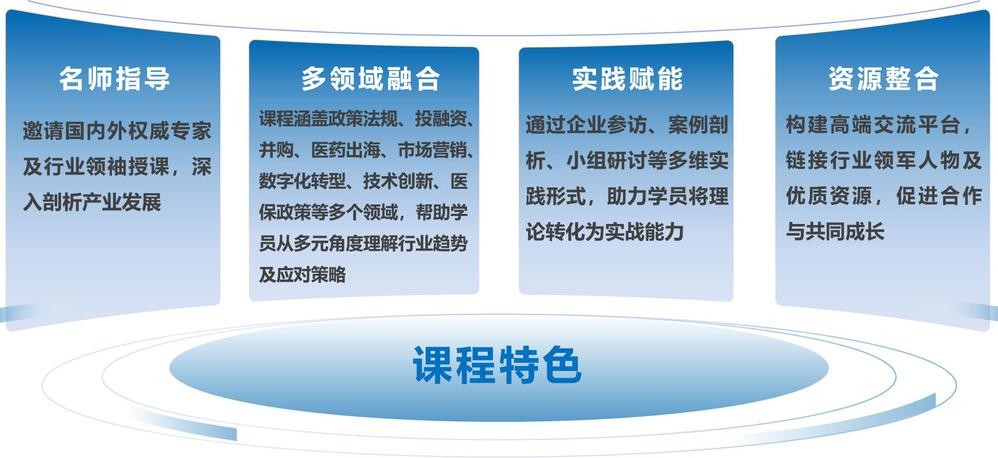 名师指导

邀请国内外权威专家及行业领袖授课，深入剖析产业发展

多领域融合

课程涵盖政策法规、投融资、并购、医药出海、市场营销、数字化转型、技术创新、医保政策等多个领域，帮助学员从多元角度理解行业趋势及应对策略

实践赋能

通过企业参访、案例剖析、小组研讨等多维实践形式，助力学员将理论转化为实战能力

资源整合

构建高端交流平台，链接行业领军人物及优质资源，促进合作与共同成长

课程特色